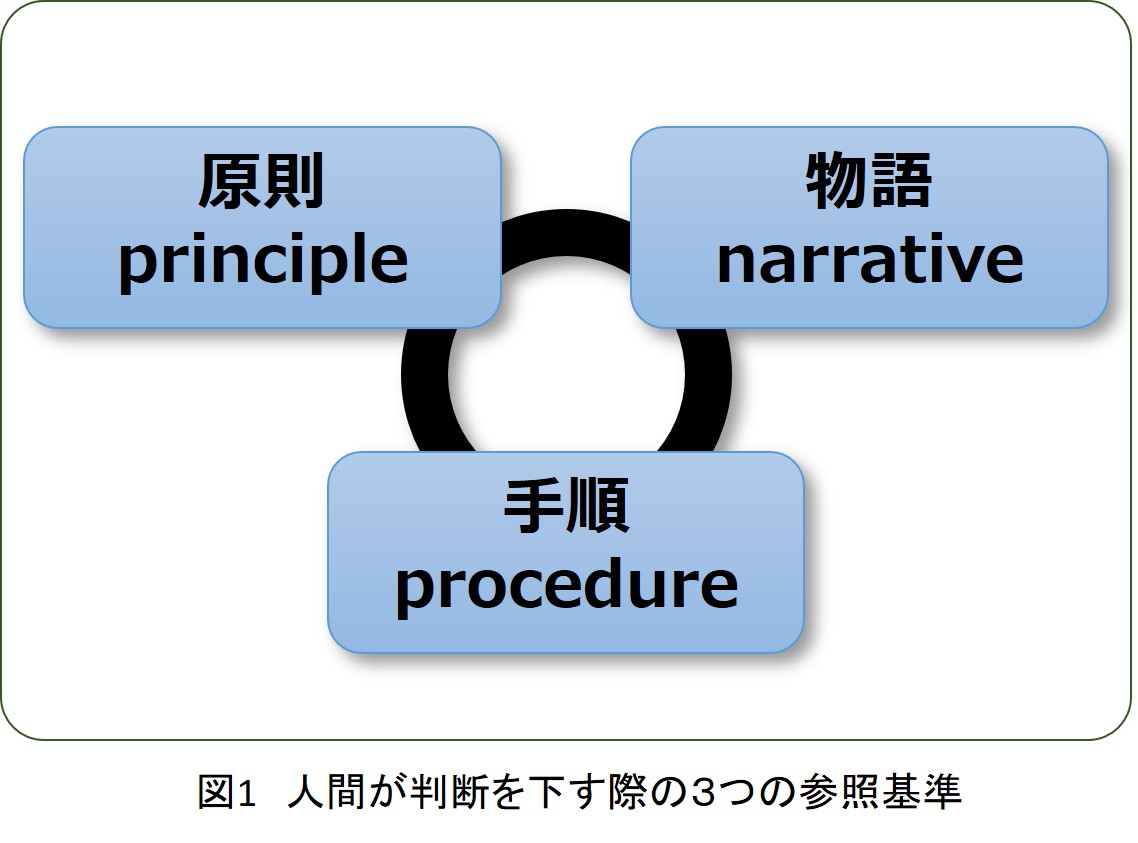 原則
principle

物語
narrative

手順
procedure

図1　人間が判断を下す際の3つの参照基準